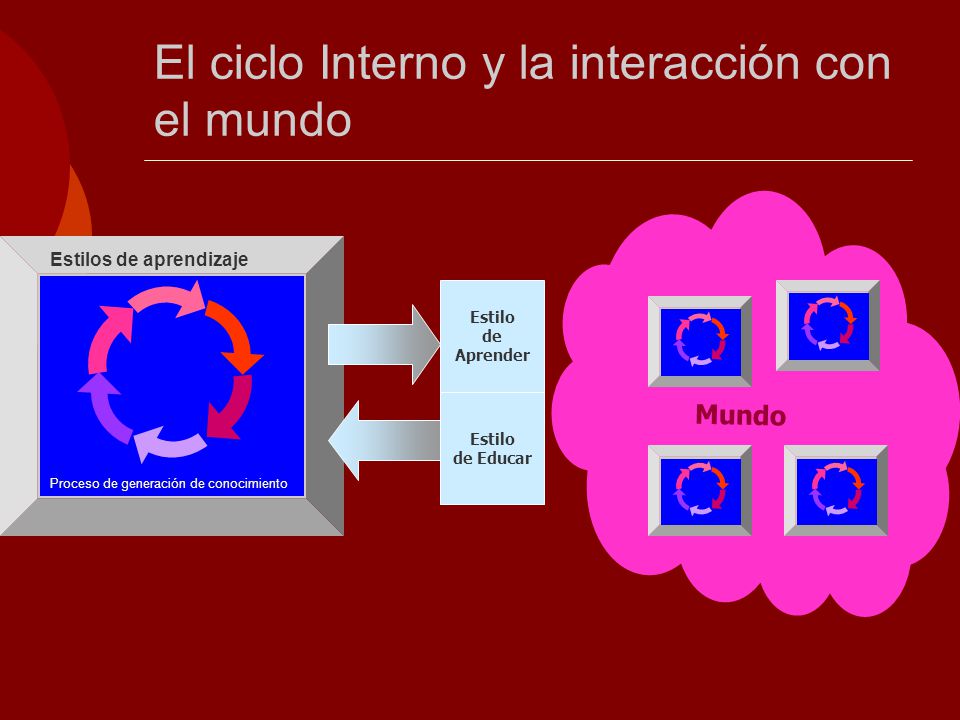 El ciclo Interno y la interacción con el mundo

Estilos de aprendizaje

Proceso de generación de conocimiento

Estilo de Aprender

Estilo de Educar

Mundo